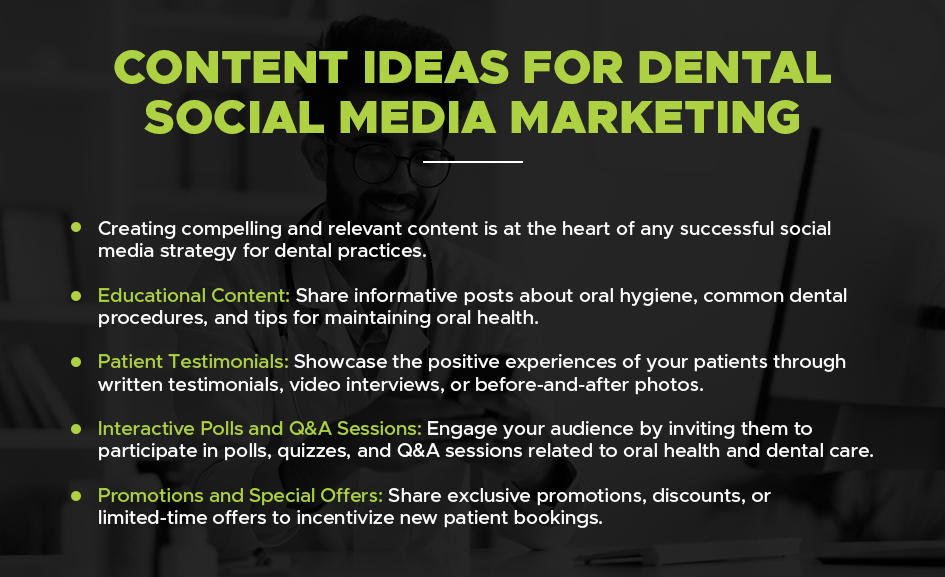 CONTENT IDEAS FOR DENTAL SOCIAL MEDIA MARKETING

- Creating compelling and relevant content is at the heart of any successful social media strategy for dental practices.

- Educational Content: Share informative posts about oral hygiene, common dental procedures, and tips for maintaining oral health.

- Patient Testimonials: Showcase the positive experiences of your patients through written testimonials, video interviews, or before-and-after photos.

- Interactive Polls and Q&A Sessions: Engage your audience by inviting them to participate in polls, quizzes, and Q&A sessions related to oral health and dental care.

- Promotions and Special Offers: Share exclusive promotions, discounts, or limited-time offers to incentivize new patient bookings.